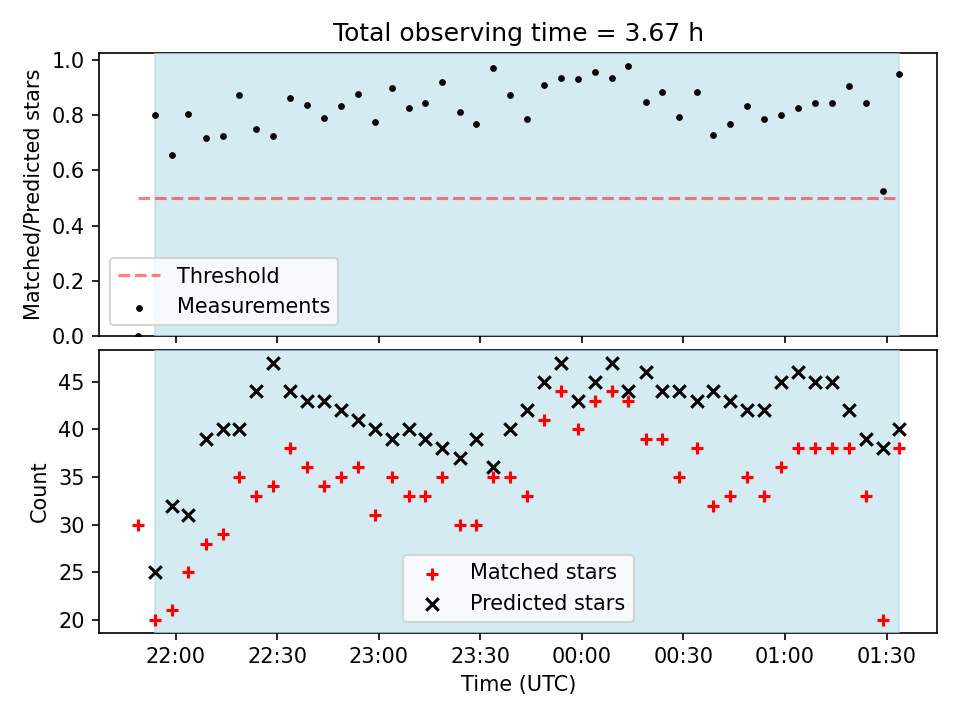 Total observing time = 3.67 h

Matched/Predicted stars

1.0
0.8
0.6
0.4
0.2
0.0

Threshold
Measurements

Count

45
40
35
30
25
20

Matched stars
Predicted stars

22:00
22:30
23:00
23:30
00:00
00:30
01:00
01:30

Time (UTC)